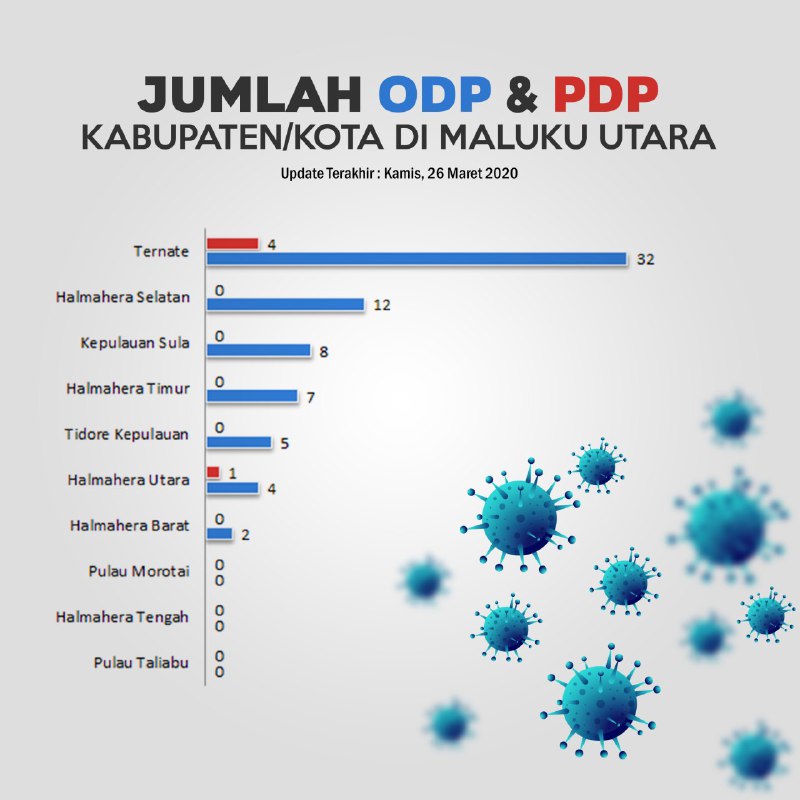 JUMLAH ODP & PDP
KABUPATEN/KOTA DI MALUKU UTARA

Update Terakhir : Kamis, 26 Maret 2020

Ternate 4 32
Halmahera Selatan 0 12
Kepulauan Sula 0 8
Halmahera Timur 0 7
Tidore Kepulauan 0 5
Halmahera Utara 1 4
Halmahera Barat 0 2
Pulau Morotai 0 0
Halmahera Tengah 0 0
Pulau Taliabu 0 0